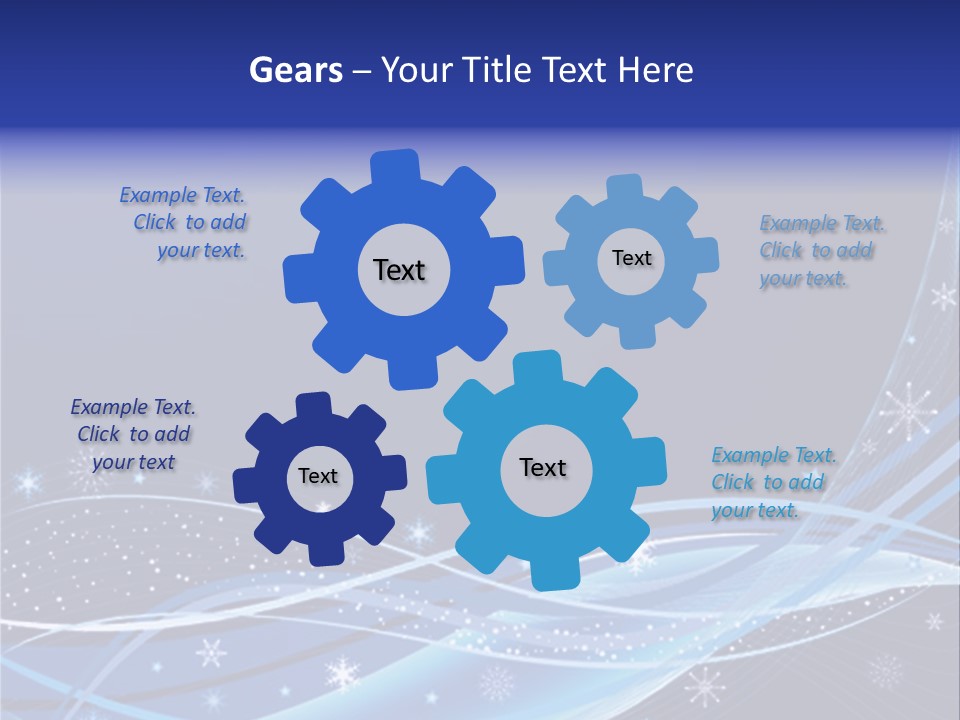 Gears – Your Title Text Here

Example Text. Click to add your text.

Text

Text

Example Text. Click to add your text.

Example Text. Click to add your text

Text

Text

Example Text. Click to add your text.